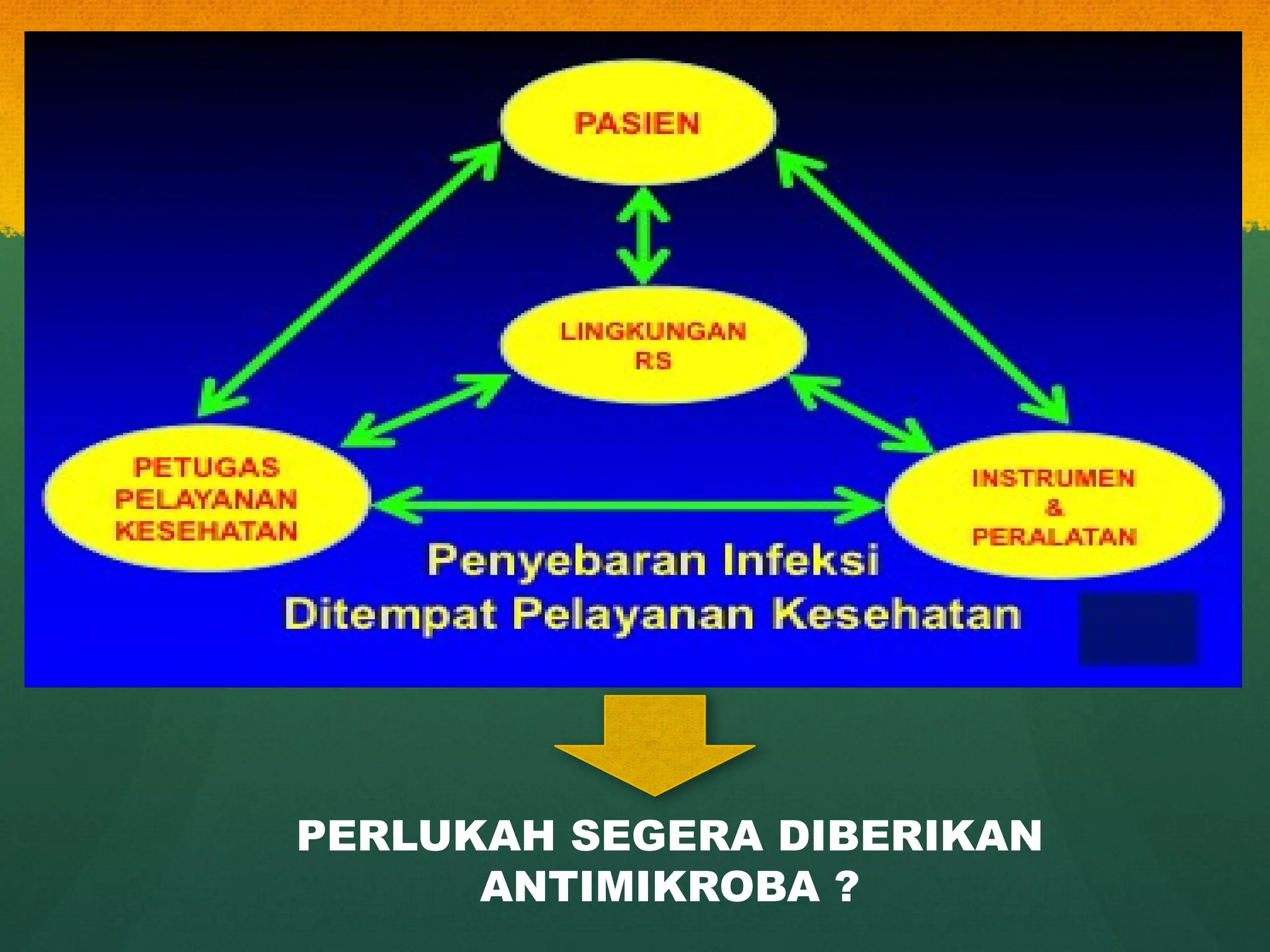 PASIEN

LINGKUNGAN RS

PETUGAS PELAYANAN KESEHATAN

INSTRUMEN & PERALATAN

Penyebaran Infeksi
Ditempat Pelayanan Kesehatan

PERLUKAH SEGERA DIBERIKAN ANTIMIKROBA ?